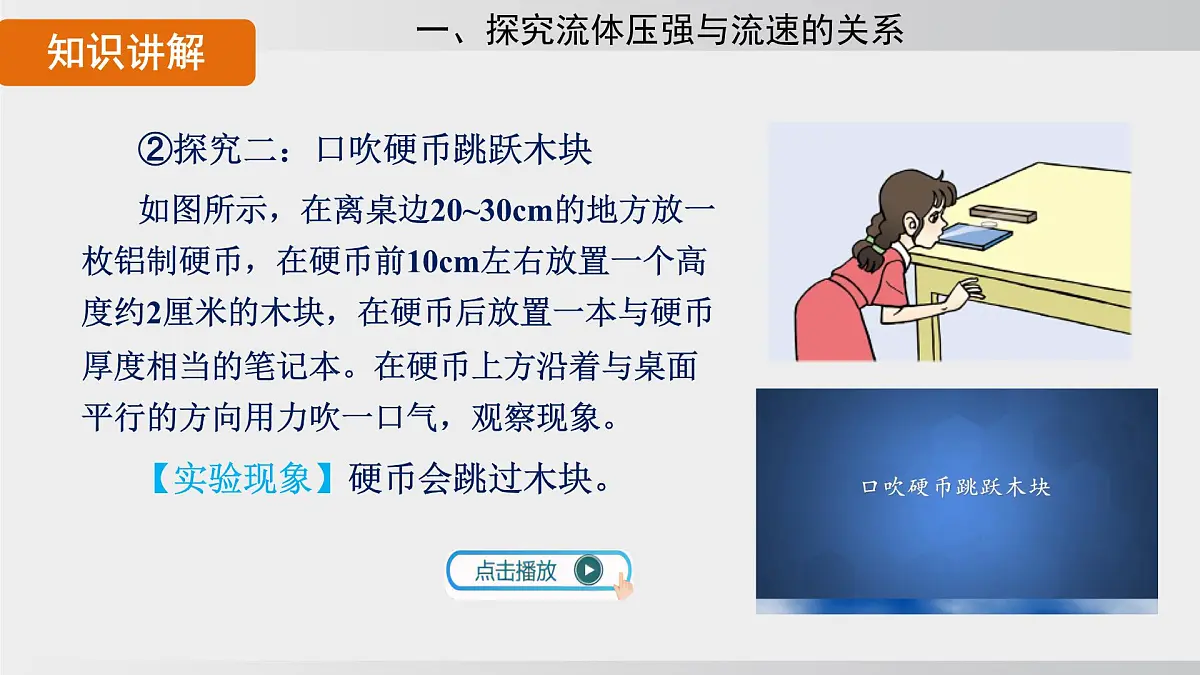 知识讲解

一、探究流体压强与流速的关系

②探究二：口吹硬币跳跃木块

如图所示，在离桌边20~30cm的地方放一枚铝制硬币，在硬币前10cm左右放置一个高度约2厘米的木块，在硬币后放置一本与硬币厚度相当的笔记本。在硬币上方沿着与桌面平行的方向用力吹一口气，观察现象。

【实验现象】硬币会跳过木块。

点击播放

口吹硬币跳跃木块